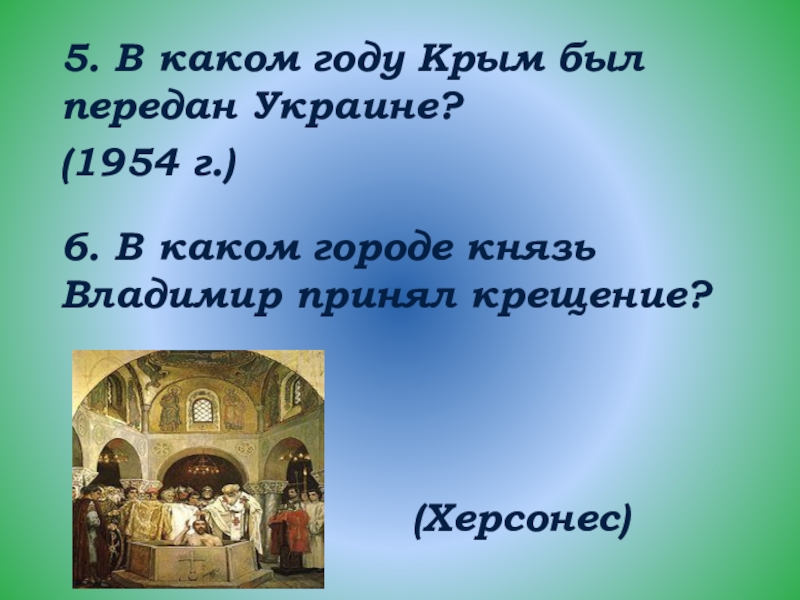 5. В каком году Крым был передан Украине?

(1954 г.)

6. В каком городе князь Владимир принял крещение?

(Херсонес)